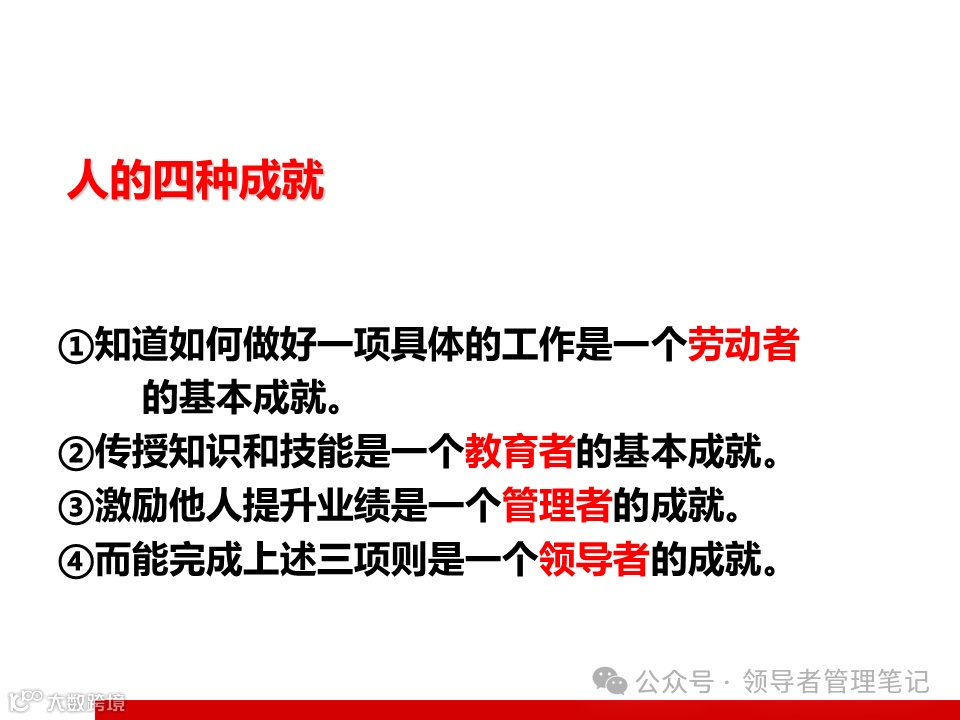 人的四种成就

①知道如何做好一项具体的工作是一个劳动者的基本成就。
②传授知识和技能是一个教育者的基本成就。
③激励他人提升业绩是一个管理者的成就。
④而能完成上述三项则是一个领导者的成就。

公众号 · 领导者管理笔记

大数跨境